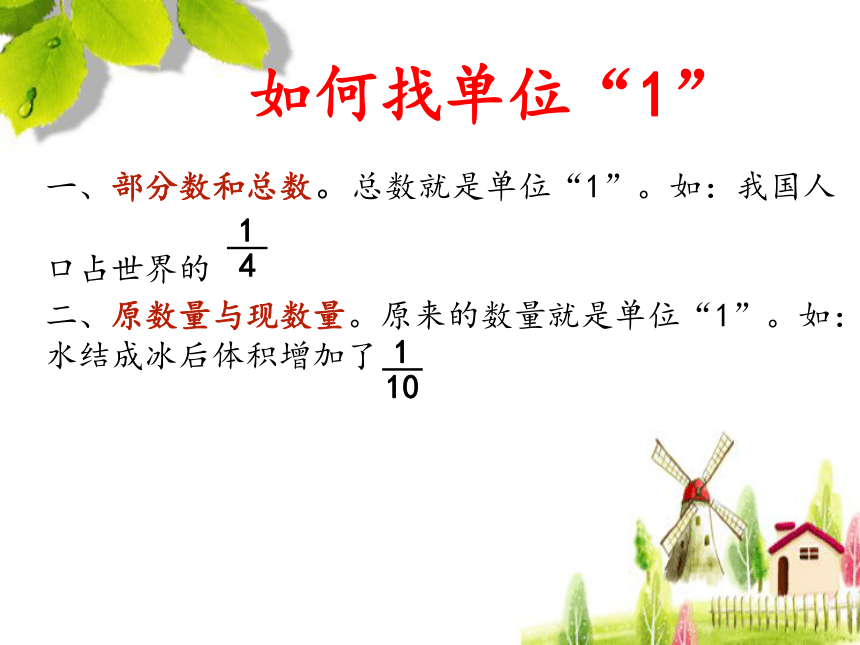 如何找单位“1”

一、部分数和总数。总数就是单位“1”。如：我国人口占世界的 $\frac{1}{4}$

二、原数量与现数量。原来的数量就是单位“1”。如：水结成冰后体积增加了 $\frac{1}{10}$